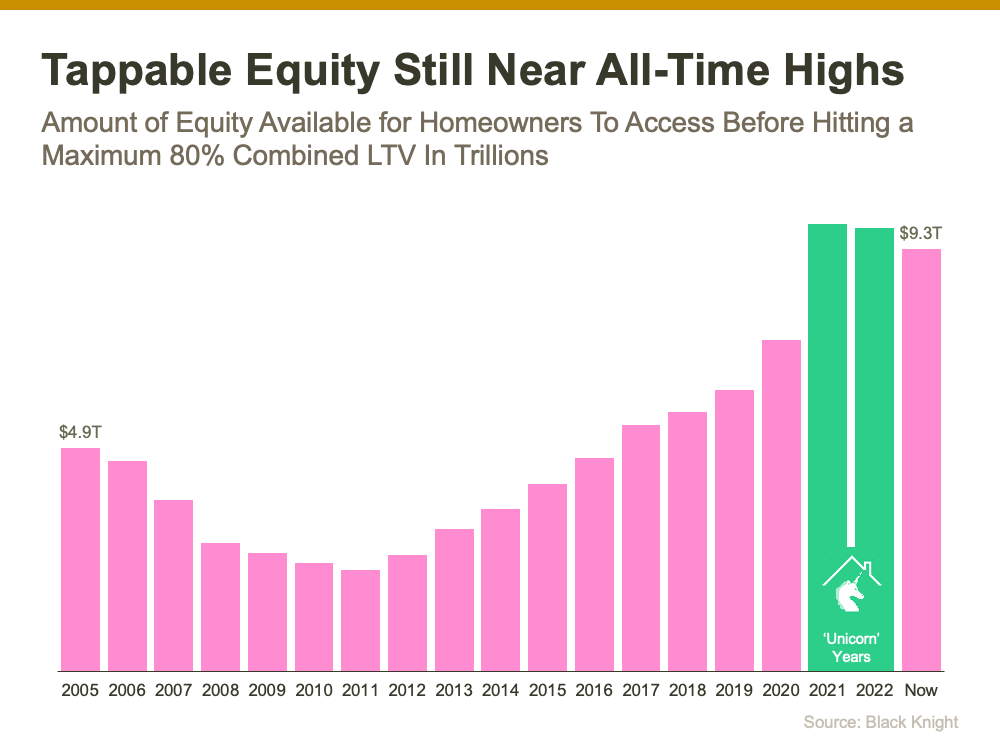 Tappable Equity Still Near All-Time Highs

Amount of Equity Available for Homeowners To Access Before Hitting a Maximum 80% Combined LTV In Trillions

$4.9T

$9.3T

'Unicorn' Years

2005 2006 2007 2008 2009 2010 2011 2012 2013 2014 2015 2016 2017 2018 2019 2020 2021 2022 Now

Source: Black Knight